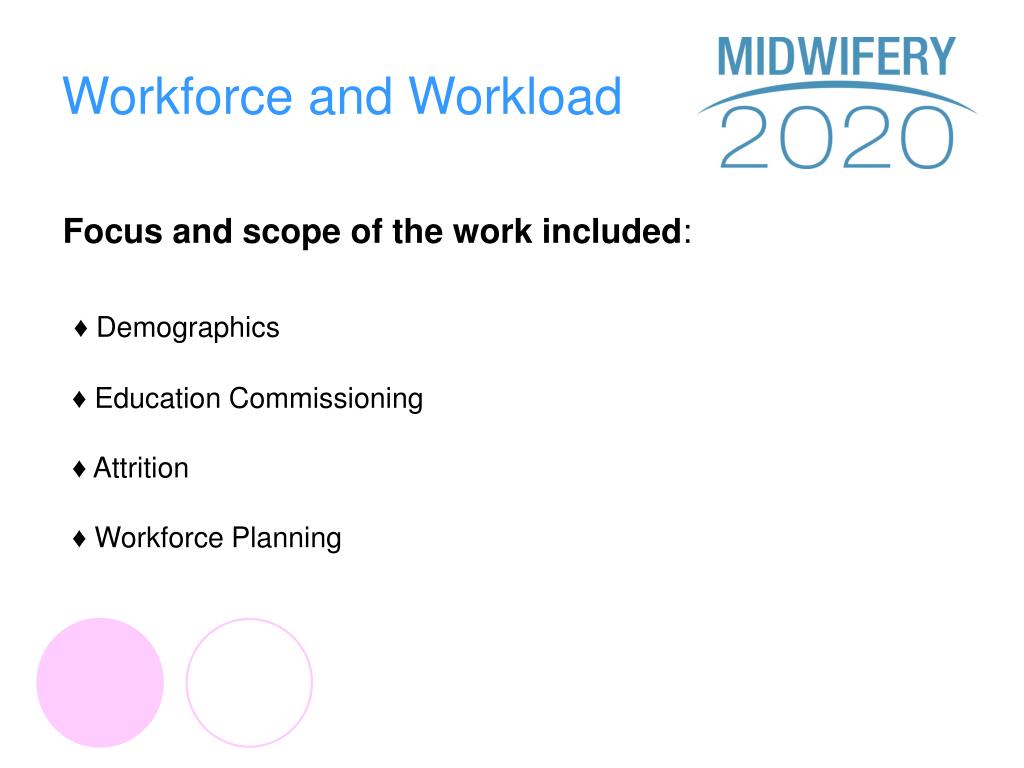 Workforce and Workload

MIDWIFERY
2020

Focus and scope of the work included:

♦ Demographics

♦ Education Commissioning

♦ Attrition

♦ Workforce Planning